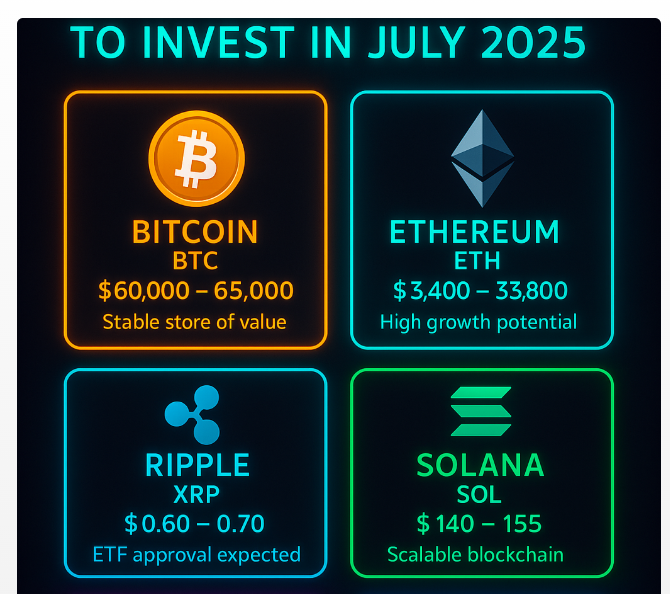 TO INVEST IN JULY 2025

BITCOIN
BTC
\$60,000 – 65,000
Stable store of value

ETHEREUM
ETH
\$3,400 – 33,800
High growth potential

RIPPLE
XRP
\$0.60 – 0.70
ETF approval expected

SOLANA
SOL
\$140 – 155
Scalable blockchain